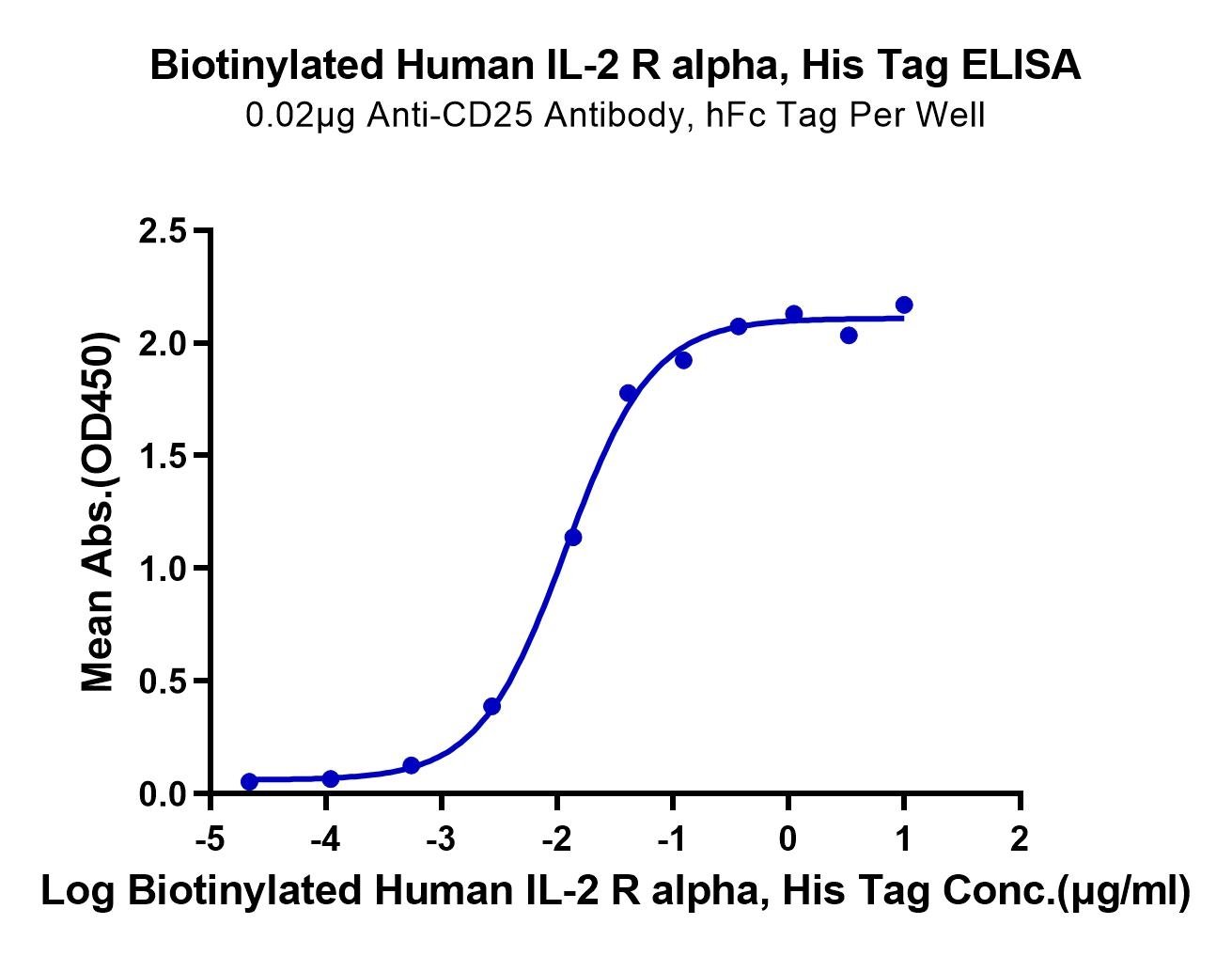 Biotinylated Human IL-2 R alpha, His Tag ELISA
0.02μg Anti-CD25 Antibody, hFc Tag Per Well

Mean Abs.(OD450)

2.5
2.0
1.5
1.0
0.5
0.0

-5 -4 -3 -2 -1 0 1 2

Log Biotinylated Human IL-2 R alpha, His Tag Conc.(μg/ml)